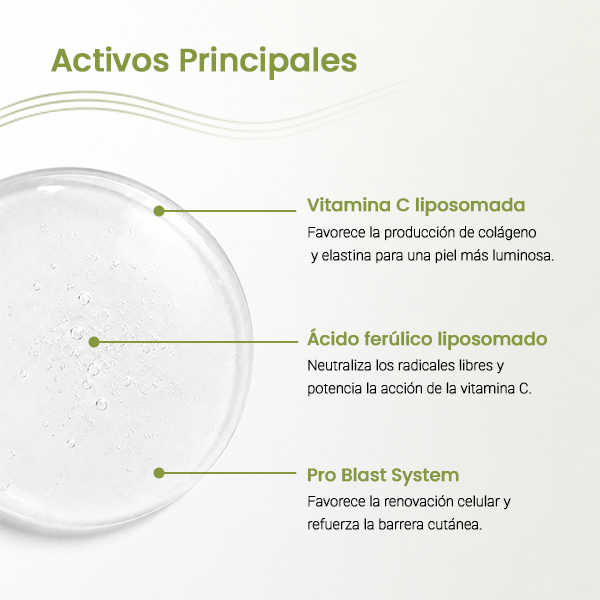 Activos Principales

Vitamina C liposomada
Favorece la producción de colágeno y elastina para una piel más luminosa.

Ácido ferúlico liposomado
Neutraliza los radicales libres y potencia la acción de la vitamina C.

Pro Blast System
Favorece la renovación celular y refuerza la barrera cutánea.